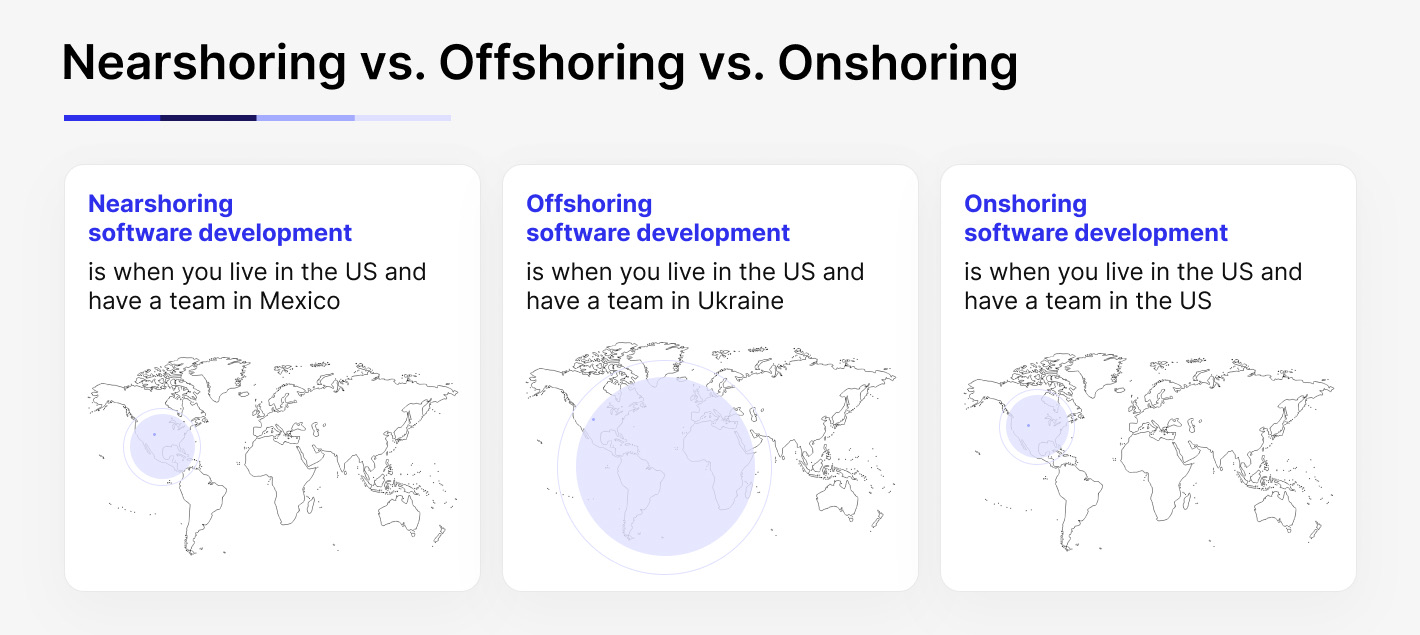 Nearshoring vs. Offshoring vs. Onshoring

Nearshoring software development
is when you live in the US and have a team in Mexico

Offshoring software development
is when you live in the US and have a team in Ukraine

Onshoring software development
is when you live in the US and have a team in the US